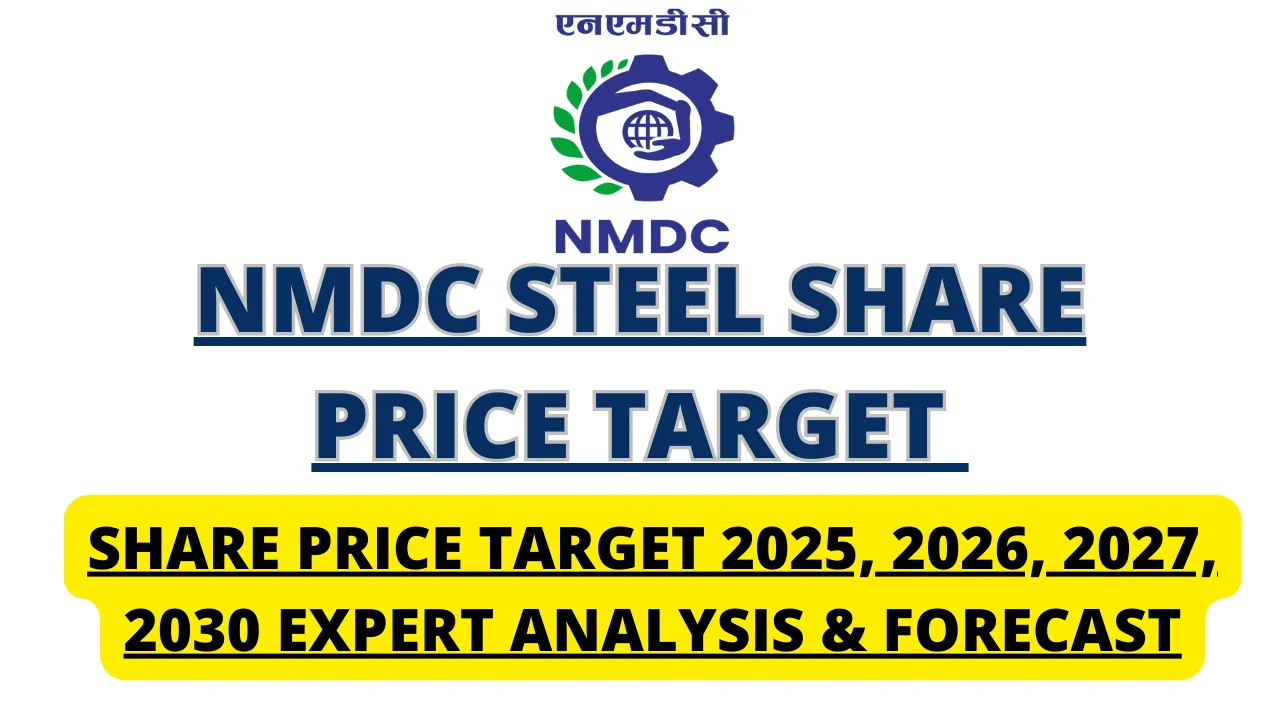 एनएमडीसी

NMDC

NMDC STEEL SHARE PRICE TARGET

SHARE PRICE TARGET 2025, 2026, 2027, 2030 EXPERT ANALYSIS & FORECAST